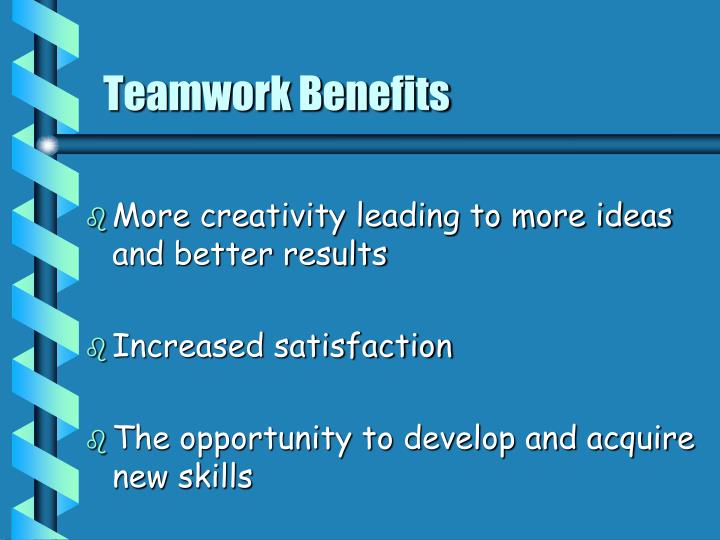 Teamwork Benefits

More creativity leading to more ideas and better results

Increased satisfaction

The opportunity to develop and acquire new skills